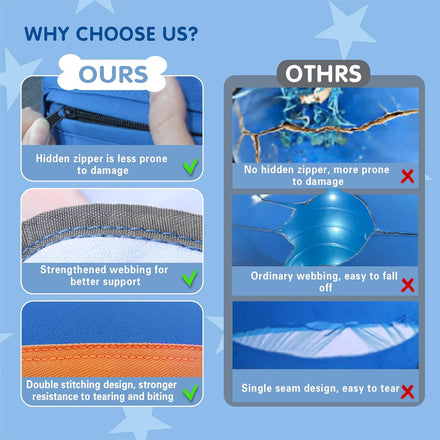 WHY CHOOSE US?

OURS

Hidden zipper is less prone to damage

Strengthened webbing for better support

Double stitching design, stronger resistance to tearing and biting

OTHRS

No hidden zipper, more prone to damage

Ordinary webbing, easy to fall off

Single seam design, easy to tear